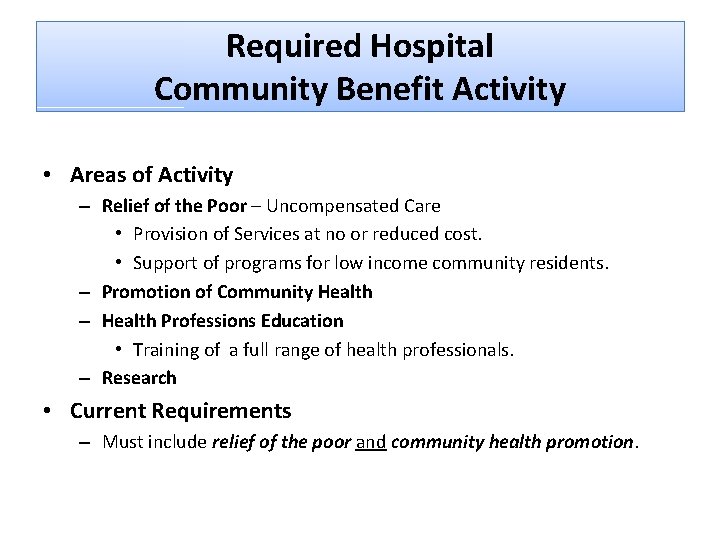 Required Hospital
Community Benefit Activity

• Areas of Activity
– Relief of the Poor – Uncompensated Care
• Provision of Services at no or reduced cost.
• Support of programs for low income community residents.
– Promotion of Community Health
– Health Professions Education
• Training of a full range of health professionals.
– Research
• Current Requirements
– Must include relief of the poor and community health promotion.